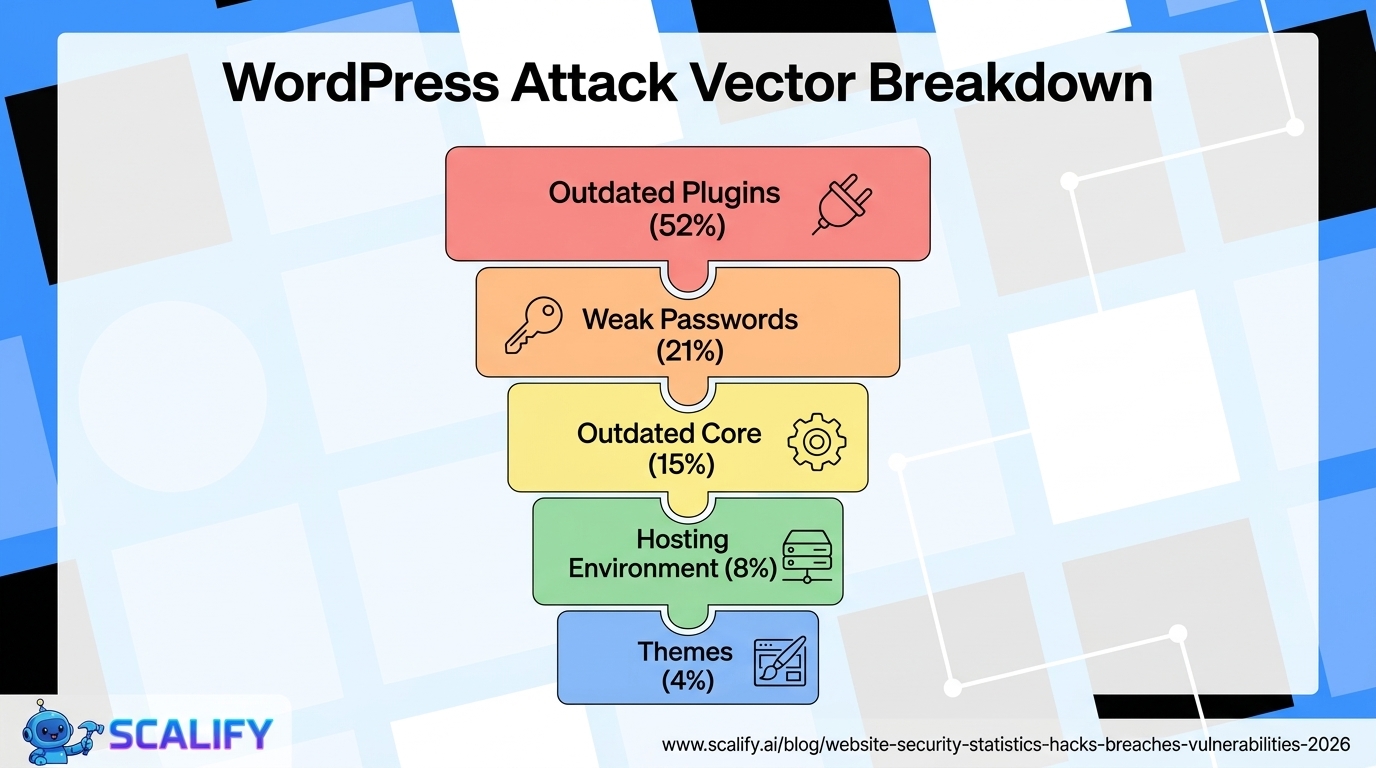 WordPress Attack Vector Breakdown

Outdated Plugins (52%)

Weak Passwords (21%)

Outdated Core (15%)

Hosting Environment (8%)

Themes (4%)

SCALIFY

www.scalify.ai/blog/website-security-statistics-hacks-breaches-vulnerabilities-2026